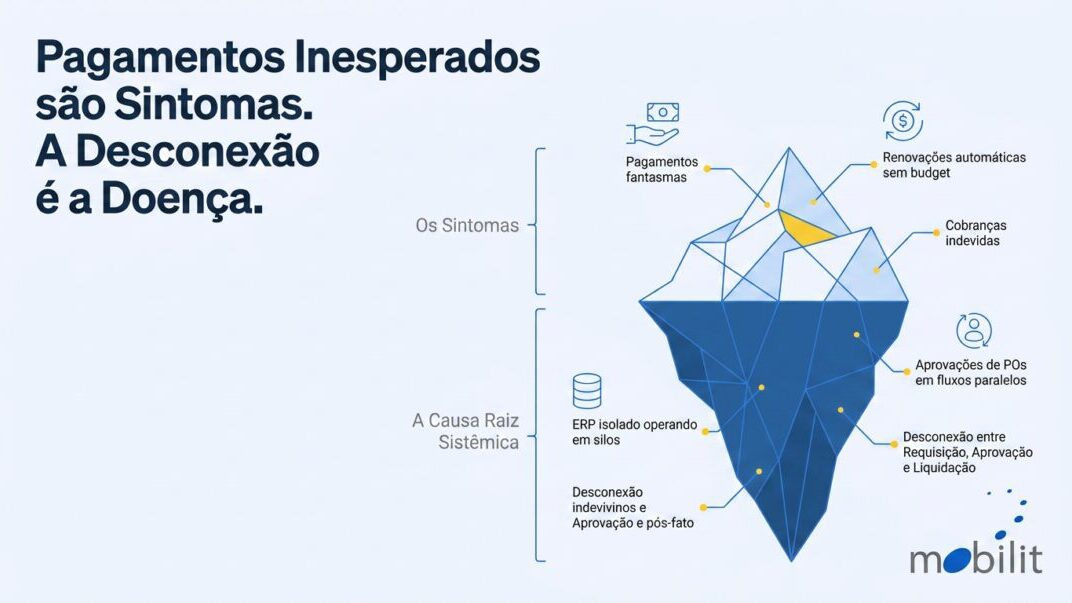 Pagamentos Inesperados são Sintomas. A Desconexão é a Doença.

Os Sintomas

Pagamentos fantasmas

Renovações automáticas sem budget

Cobranças indevidas

A Causa Raiz Sistêmica

Aprovações de POs em fluxos paralelos

ERP isolado operando em silos

Desconexão entre Requisição, Aprovação e Liquidação

Desconexão indevivinos e Aprovação e pós-fato

mobilit